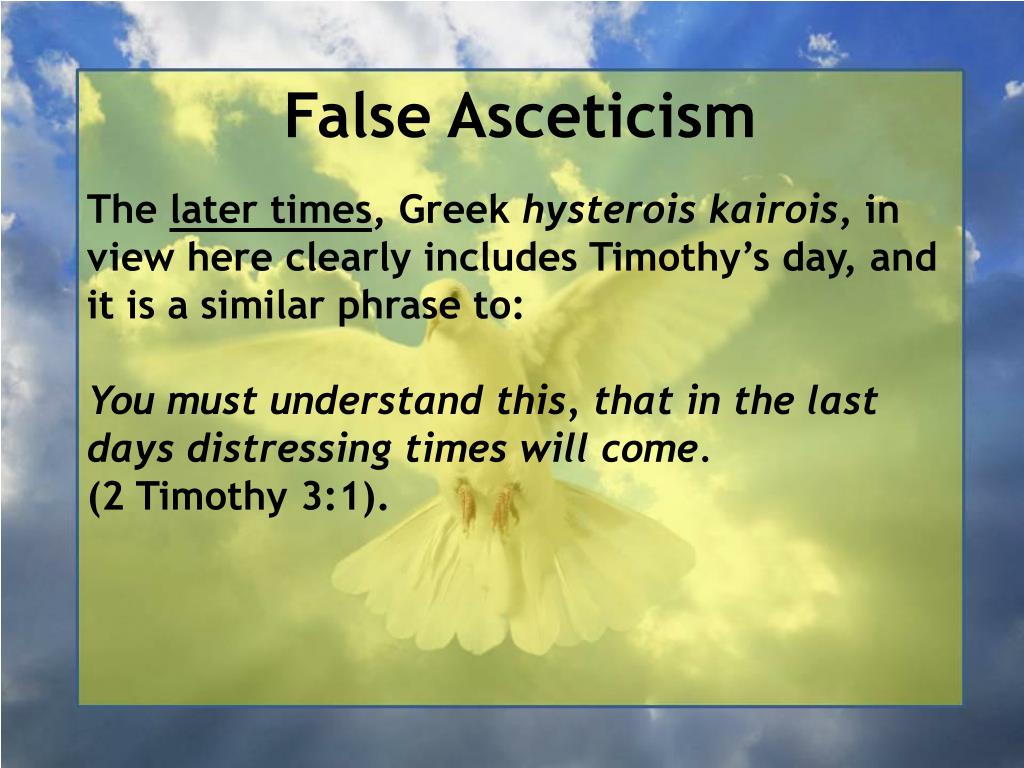 False Asceticism

The later times, Greek hysterois kairois, in view here clearly includes Timothy’s day, and it is a similar phrase to:

You must understand this, that in the last days distressing times will come.
(2 Timothy 3:1).